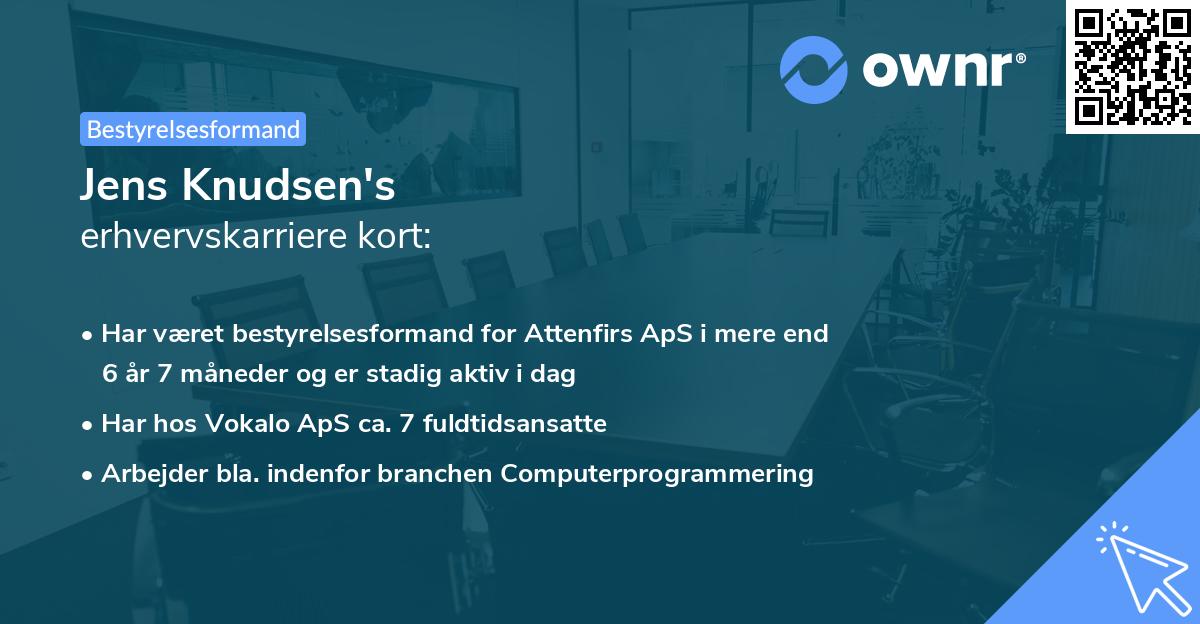 ownr®

Bestyrelsesformand

Jens Knudsen's
erhvervskarriere kort:

• Har været bestyrelsesformand for Attenfirs ApS i mere end 6 år 7 måneder og er stadig aktiv i dag
• Har hos Vokalo ApS ca. 7 fuldtidsansatte
• Arbejder bla. indenfor branchen Computerprogrammering